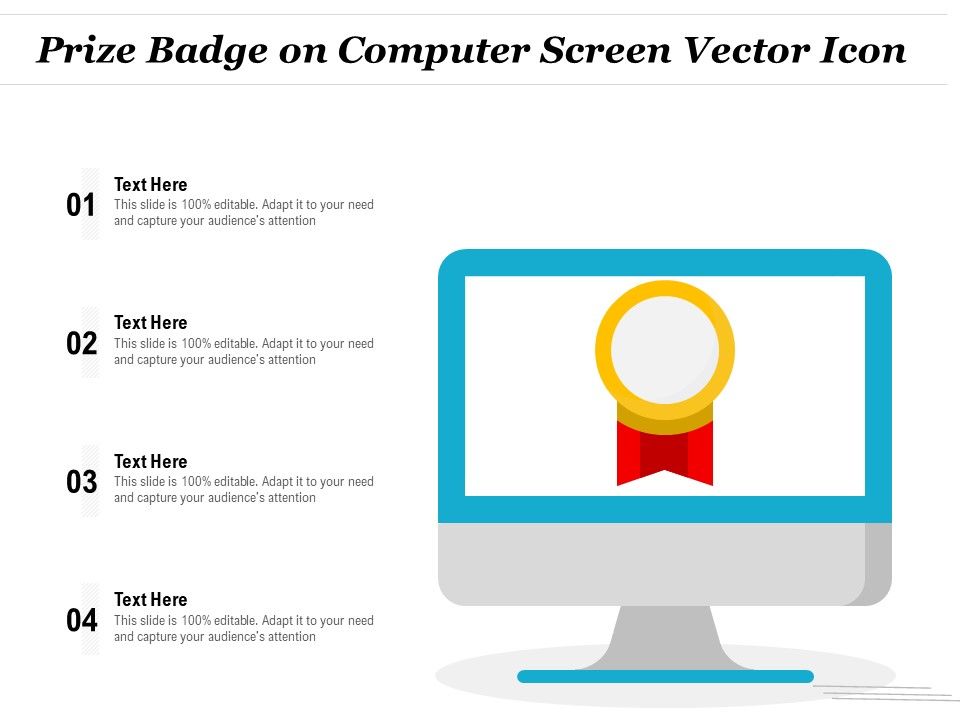 Prize Badge on Computer Screen Vector Icon

01
Text Here
This slide is 100% editable. Adapt it to your need and capture your audience's attention

02
Text Here
This slide is 100% editable. Adapt it to your need and capture your audience's attention

03
Text Here
This slide is 100% editable. Adapt it to your need and capture your audience's attention

04
Text Here
This slide is 100% editable. Adapt it to your need and capture your audience's attention